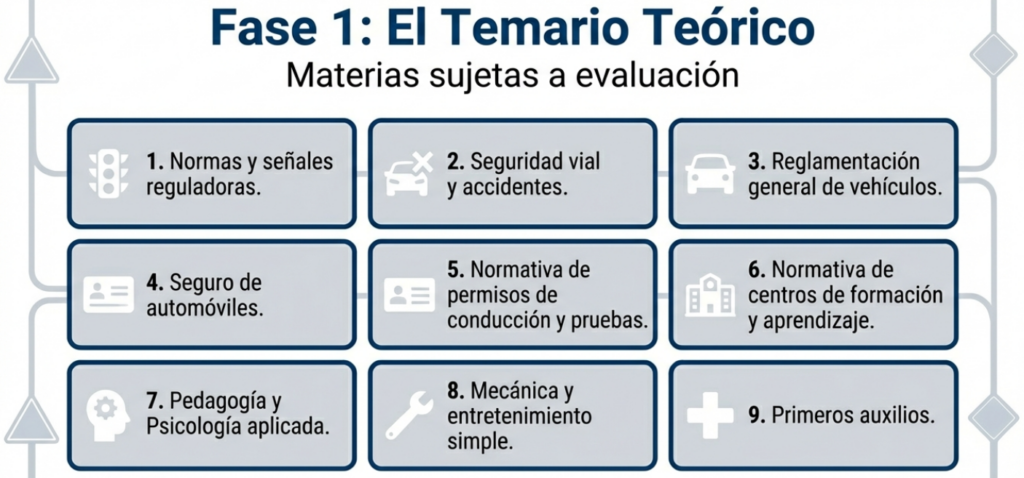 Fase 1: El Temario Teórico

Materias sujetas a evaluación

1. Normas y señales reguladoras.

2. Seguridad vial y accidentes.

3. Reglamentación general de vehículos.

4. Seguro de automóviles.

5. Normativa de permisos de conducción y pruebas.

6. Normativa de centros de formación y aprendizaje.

7. Pedagogía y Psicología aplicada.

8. Mecánica y entretenimiento simple.

9. Primeros auxilios.